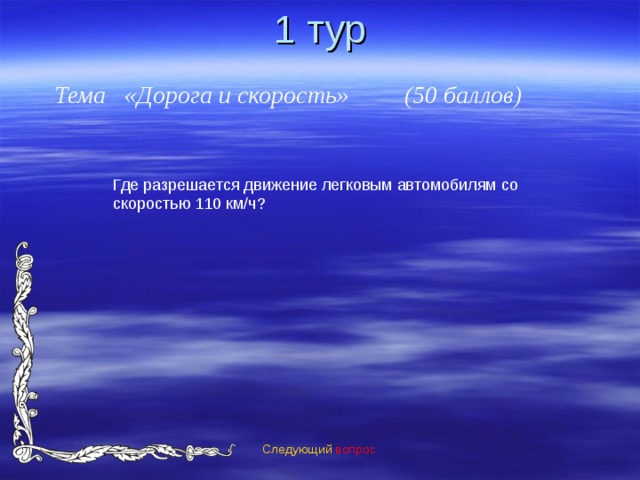 1 тур

Тема «Дорога и скорость» (50 баллов)

Где разрешается движение легковым автомобилям со скоростью 110 км/ч?

Следующий вопрос